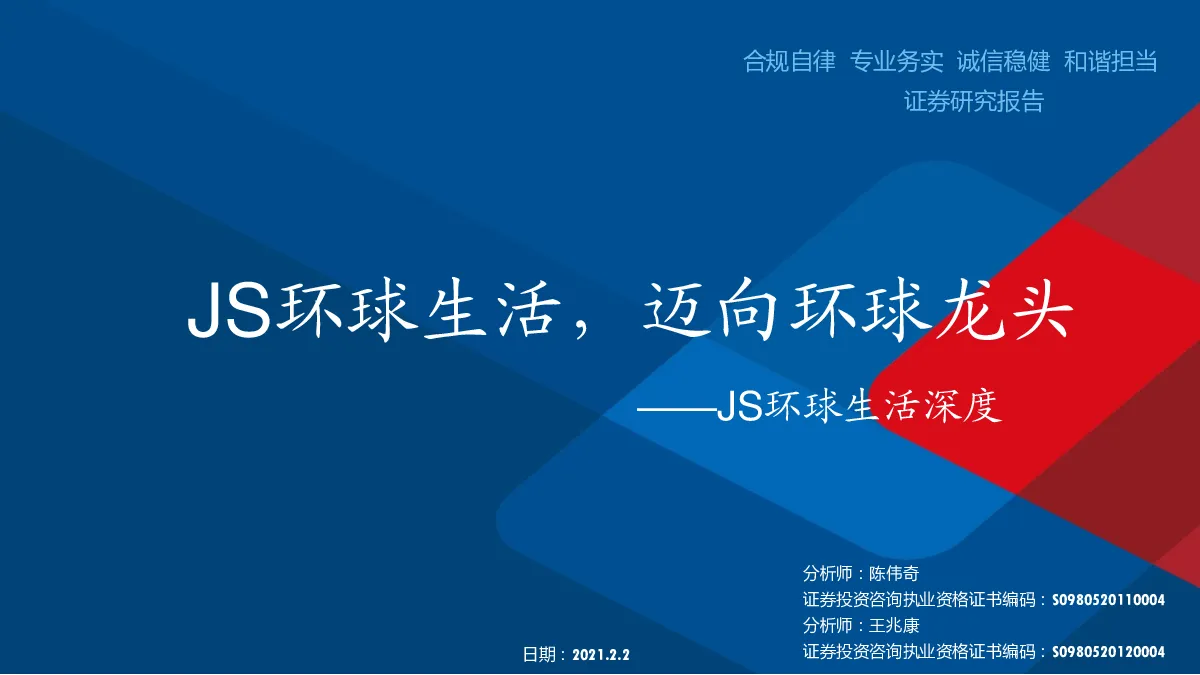 合规自律 专业务实 诚信稳健 和谐担当
证券研究报告

JS环球生活，迈向环球龙头

——JS环球生活深度

分析师：陈伟奇
证券投资咨询执业资格证书编码：S0980520110004
分析师：王兆康
证券投资咨询执业资格证书编码：S0980520120004

日期：2021.2.2